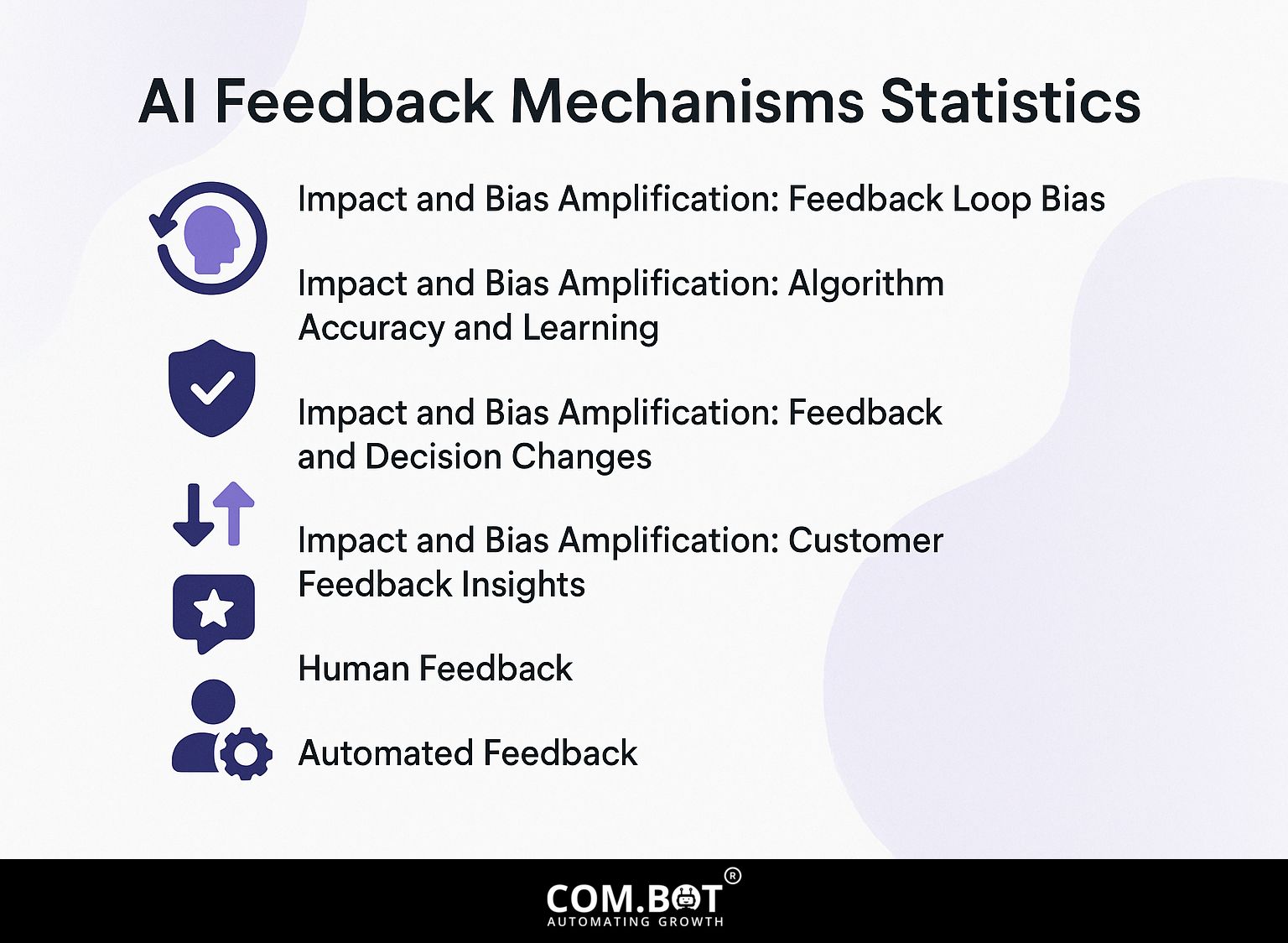 AI Feedback Mechanisms Statistics

Impact and Bias Amplification: Feedback Loop Bias

Impact and Bias Amplification: Algorithm Accuracy and Learning

Impact and Bias Amplification: Feedback and Decision Changes

Impact and Bias Amplification: Customer Feedback Insights

Human Feedback

Automated Feedback

COM.BOT®
AUTOMATING GROWTH